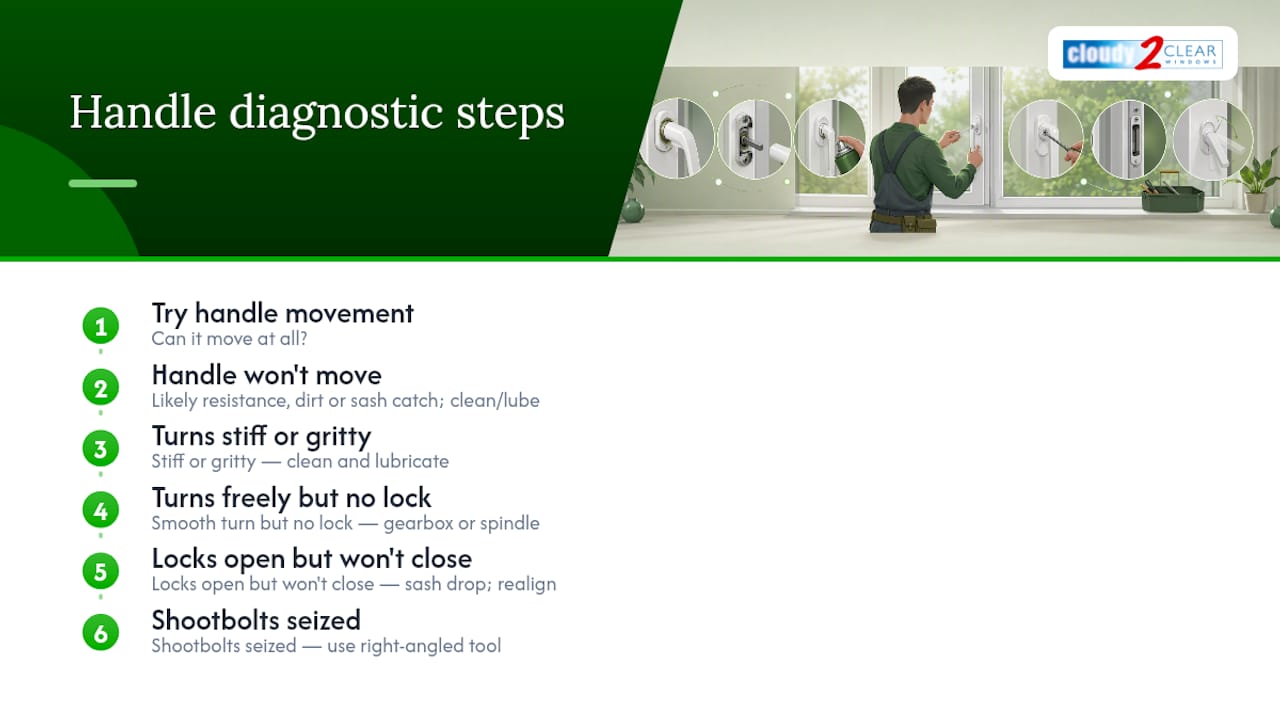 Handle diagnostic steps

cloudy 2 CLEAR WINDOWS

1 Try handle movement
Can it move at all?

2 Handle won't move
Likely resistance, dirt or sash catch; clean/lube

3 Turns stiff or gritty
Stiff or gritty — clean and lubricate

4 Turns freely but no lock
Smooth turn but no lock — gearbox or spindle

5 Locks open but won't close
Locks open but won't close — sash drop; realign

6 Shootbolts seized
Shootbolts seized — use right-angled tool